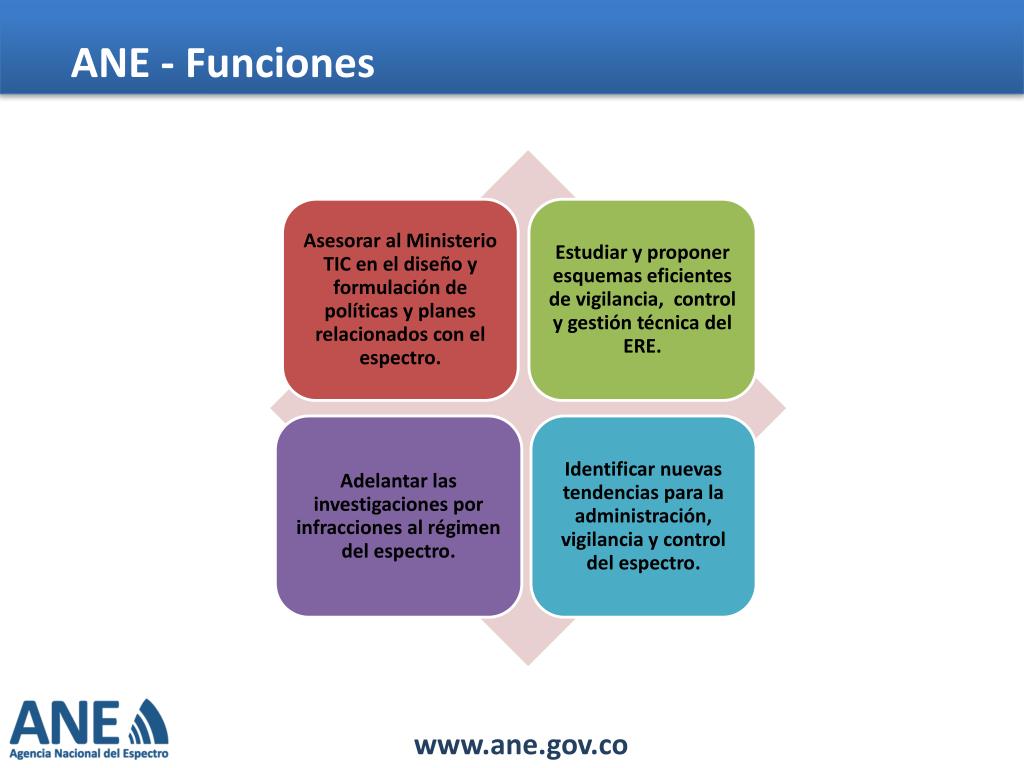 ANE - Funciones

Asesorar al Ministerio TIC en el diseño y formulación de políticas y planes relacionados con el espectro.

Estudiar y proponer esquemas eficientes de vigilancia, control y gestión técnica del ERE.

Adelantar las investigaciones por infracciones al régimen del espectro.

Identificar nuevas tendencias para la administración, vigilancia y control del espectro.

ANE
Agencia Nacional del Espectro

www.ane.gov.co